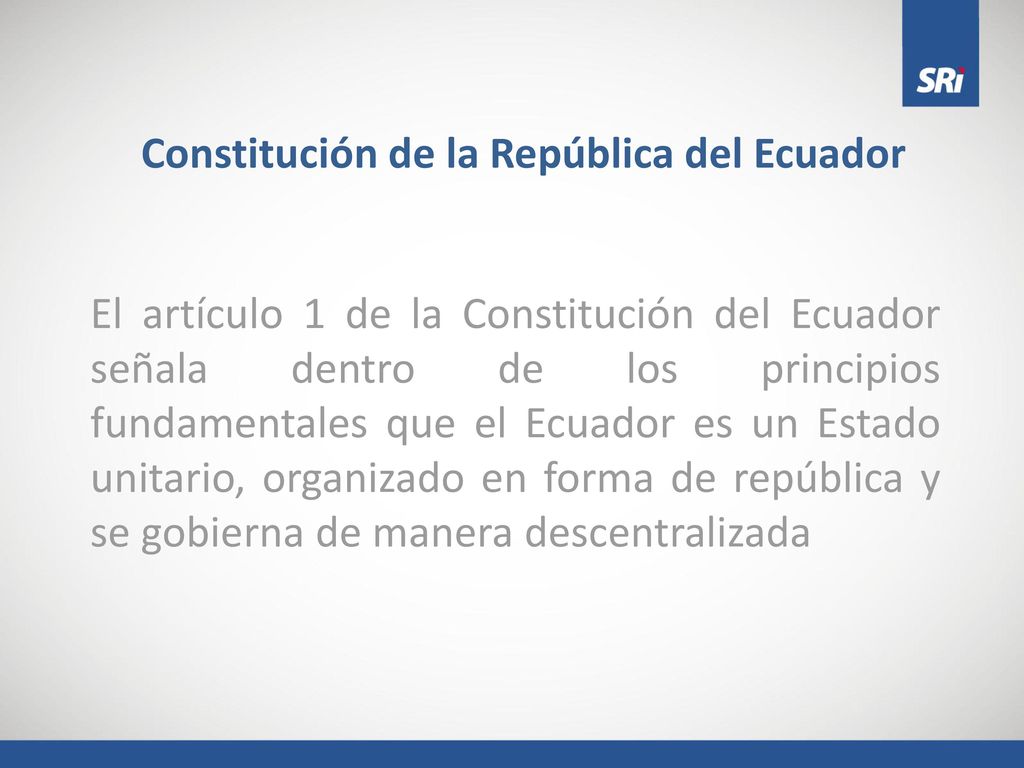 SRi

Constitución de la República del Ecuador

El artículo 1 de la Constitución del Ecuador señala dentro de los principios fundamentales que el Ecuador es un Estado unitario, organizado en forma de república y se gobierna de manera descentralizada